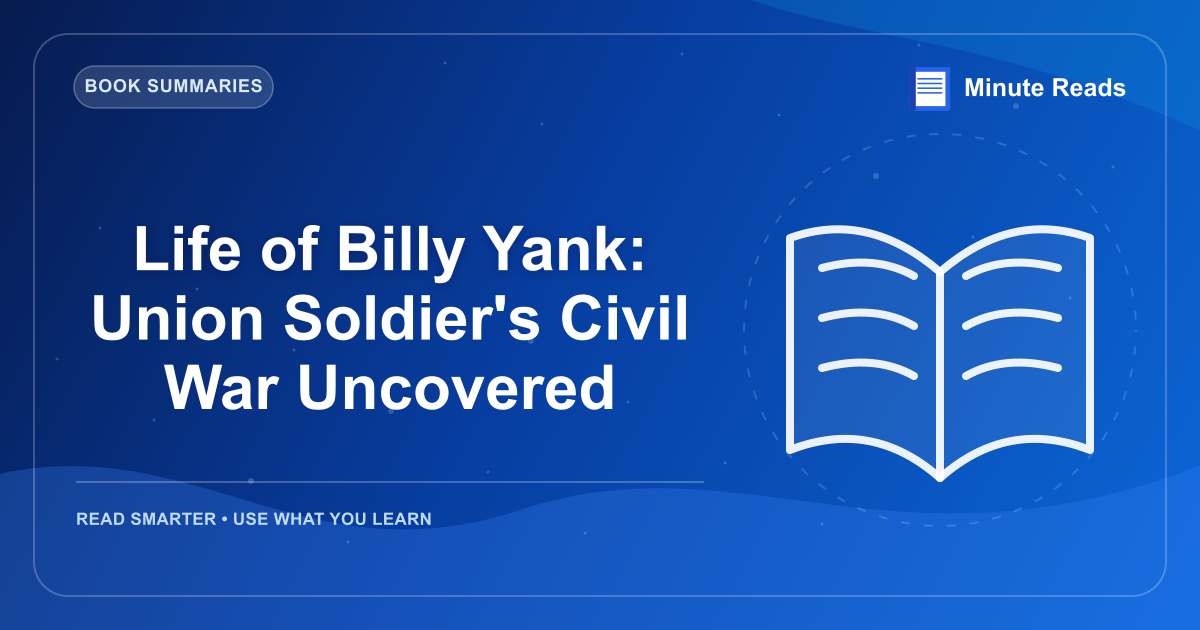 BOOK SUMMARIES

Minute Reads

Life of Billy Yank: Union Soldier's Civil War Uncovered

READ SMARTER • USE WHAT YOU LEARN